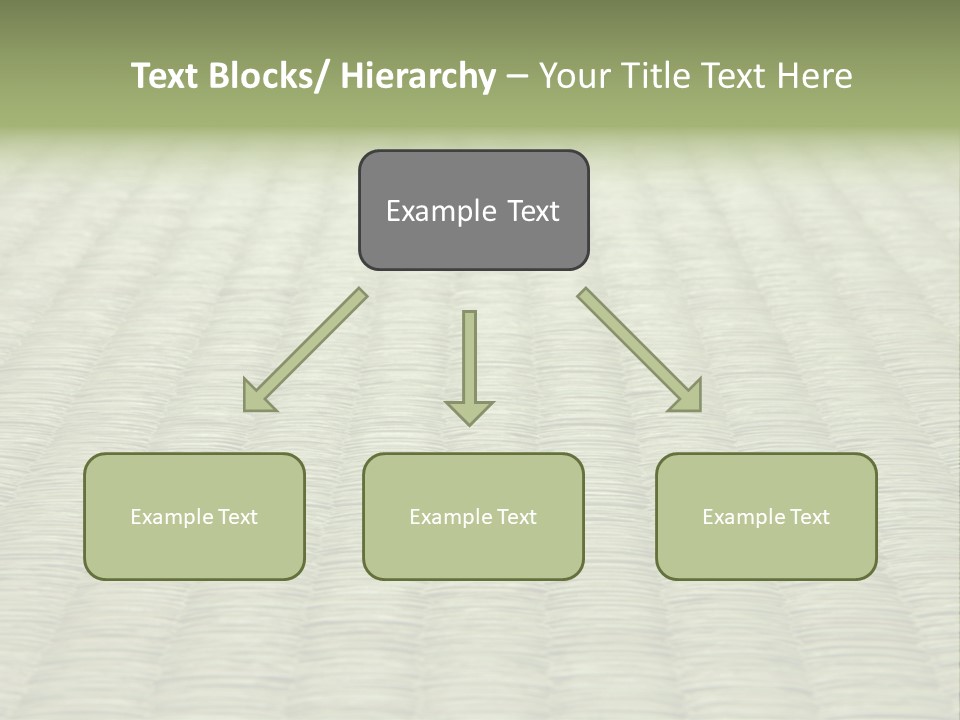 Text Blocks/ Hierarchy – Your Title Text Here

Example Text

Example Text

Example Text

Example Text